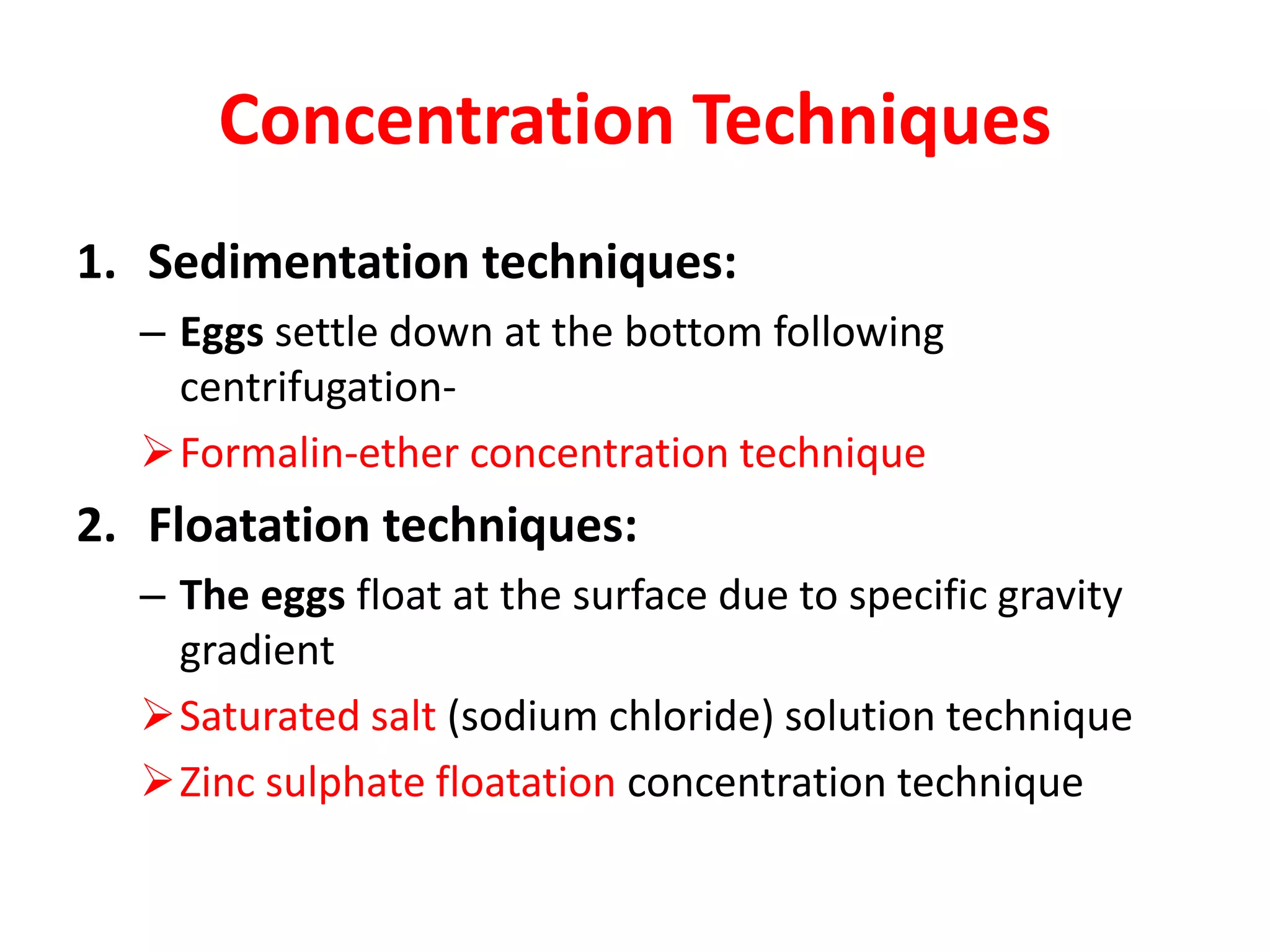 Concentration Techniques

1. Sedimentation techniques:

– Eggs settle down at the bottom following centrifugation-

➢ Formalin-ether concentration technique

2. Floatation techniques:

– The eggs float at the surface due to specific gravity gradient

➢ Saturated salt (sodium chloride) solution technique

➢ Zinc sulphate floatation concentration technique